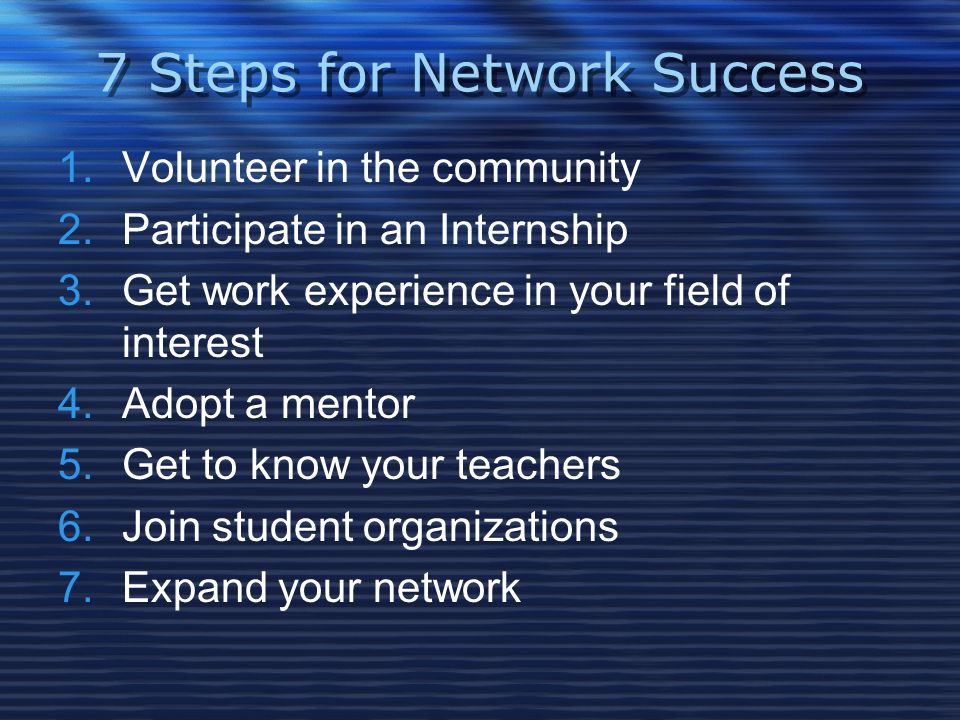 7 Steps for Network Success

1. Volunteer in the community
2. Participate in an Internship
3. Get work experience in your field of interest
4. Adopt a mentor
5. Get to know your teachers
6. Join student organizations
7. Expand your network